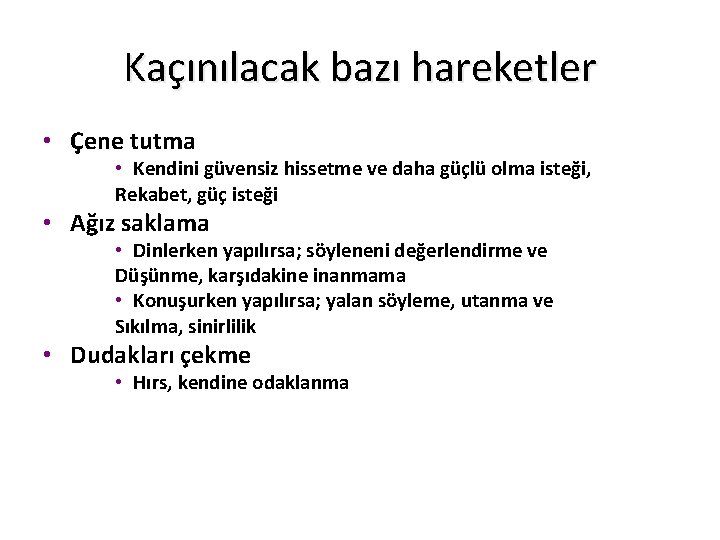 Kaçınılacak bazı hareketler

• Çene tutma
  • Kendini güvensiz hissetme ve daha güçlü olma isteği, Rekabet, güç isteği
• Ağız saklama
  • Dinlerken yapılırsa; söyleneni değerlendirme ve Düşünme, karşıdakine inanmama
  • Konuşurken yapılırsa; yalan söyleme, utanma ve Sıkılma, sinirlilik
• Dudakları çekme
  • Hırs, kendine odaklanma